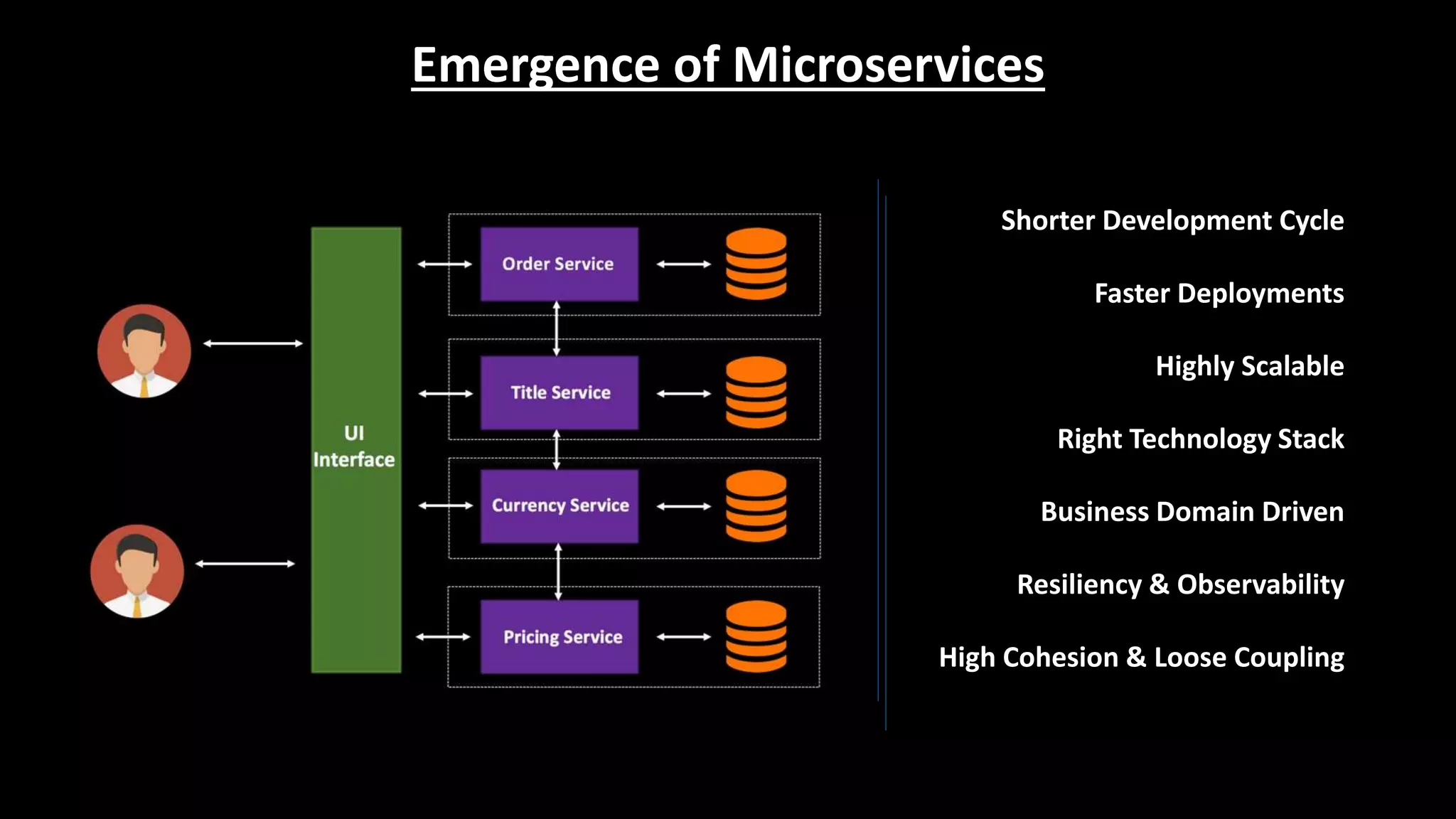 Emergence of Microservices

UI Interface

Order Service

Title Service

Currency Service

Pricing Service

Shorter Development Cycle

Faster Deployments

Highly Scalable

Right Technology Stack

Business Domain Driven

Resiliency & Observability

High Cohesion & Loose Coupling